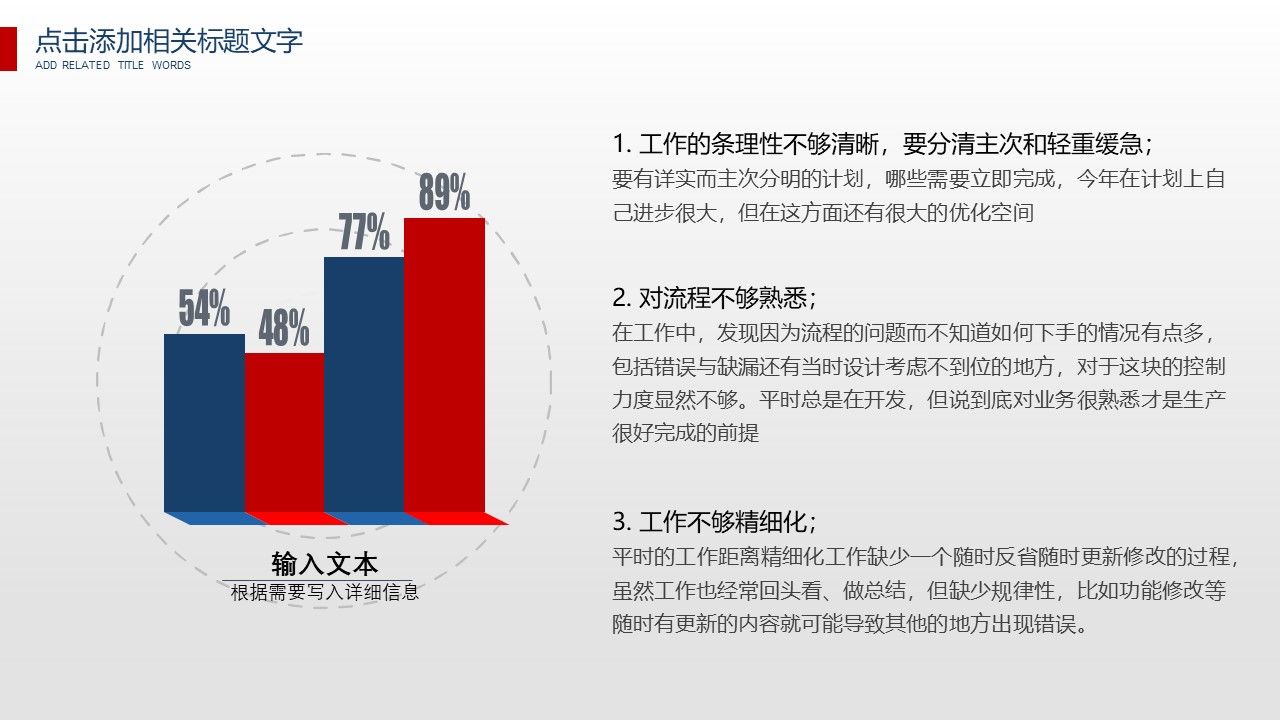 点击添加相关标题文字
ADD RELATED TITLE WORDS

54%
48%
77%
89%

输入文本
根据需要写入详细信息

1. 工作的条理性不够清晰，要分清主次和轻重缓急；
要有详实而主次分明的计划，哪些需要立即完成，今年在计划上自己进步很大，但在这方面还有很大的优化空间

2. 对流程不够熟悉；
在工作中，发现因为流程的问题而不知道如何下手的情况有点多，包括错误与缺漏还有当时设计考虑不到位的地方，对于这块的控制力度显然不够。平时总是在开发，但说到底对业务很熟悉才是生产很好完成的前提

3. 工作不够精细化；
平时的工作距离精细化工作缺少一个随时反省随时更新修改的过程，虽然工作也经常回头看、做总结，但缺少规律性，比如功能修改等随时有更新的内容就可能导致其他的地方出现错误。